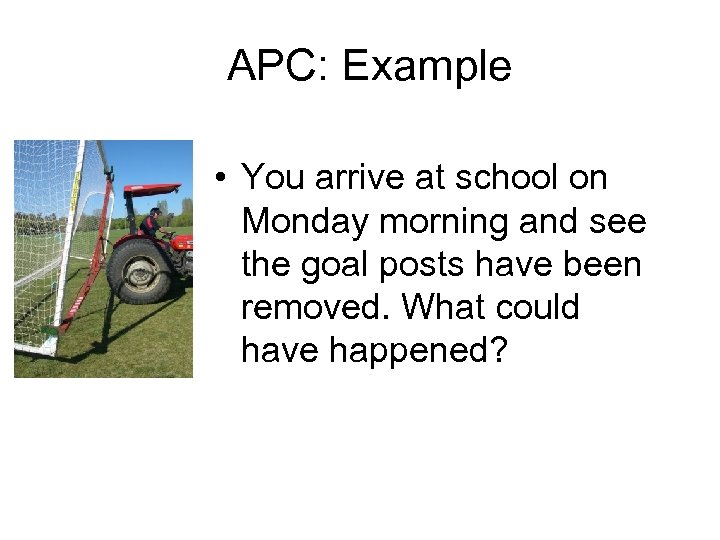 APC: Example

• You arrive at school on Monday morning and see the goal posts have been removed. What could have happened?